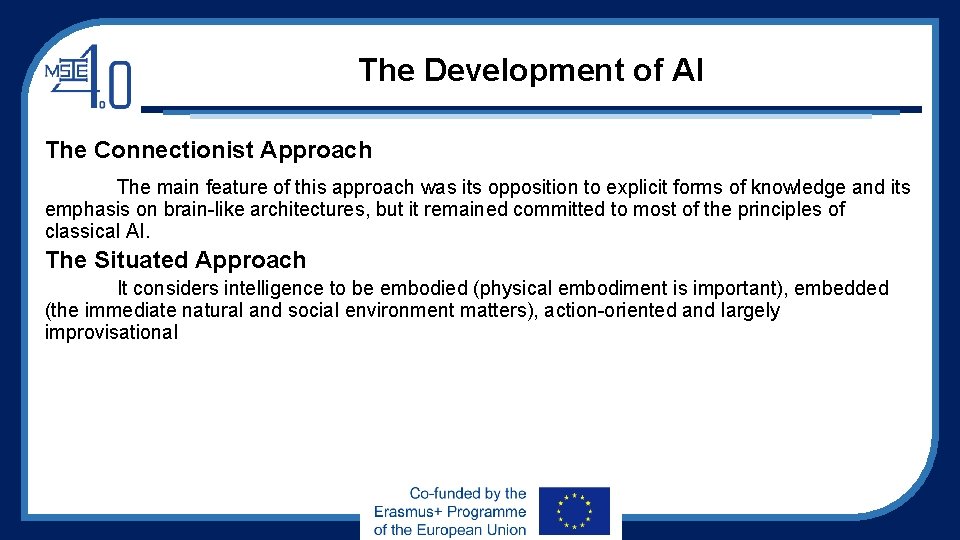 MSIE 4.0

The Development of AI

The Connectionist Approach

The main feature of this approach was its opposition to explicit forms of knowledge and its emphasis on brain-like architectures, but it remained committed to most of the principles of classical AI.

The Situated Approach

It considers intelligence to be embodied (physical embodiment is important), embedded (the immediate natural and social environment matters), action-oriented and largely improvisational

Co-funded by the Erasmus+ Programme of the European Union